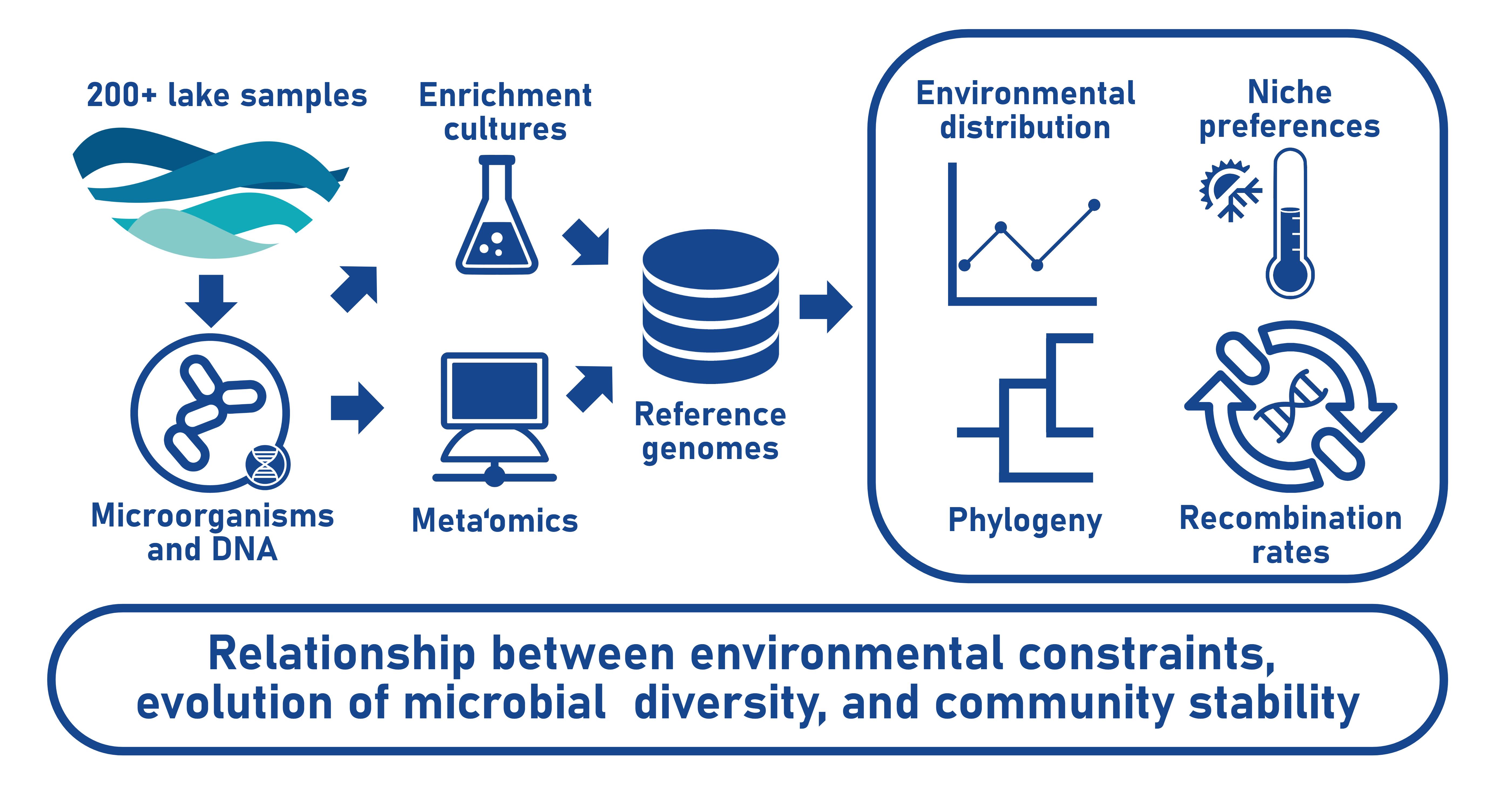 200+ lake samples

Enrichment cultures

Microorganisms and DNA

Meta'omics

Reference genomes

Environmental distribution

Niche preferences

Phylogeny

Recombination rates

Relationship between environmental constraints, evolution of microbial diversity, and community stability